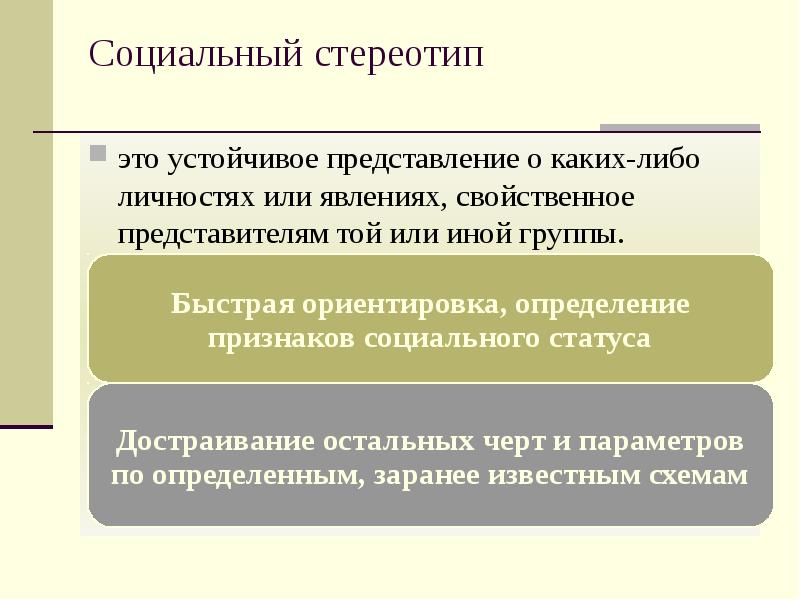 Социальный стереотип

это устойчивое представление о каких-либо личностях или явлениях, свойственное представителям той или иной группы.

Быстрая ориентировка, определение признаков социального статуса

Достраивание остальных черт и параметров по определенным, заранее известным схемам